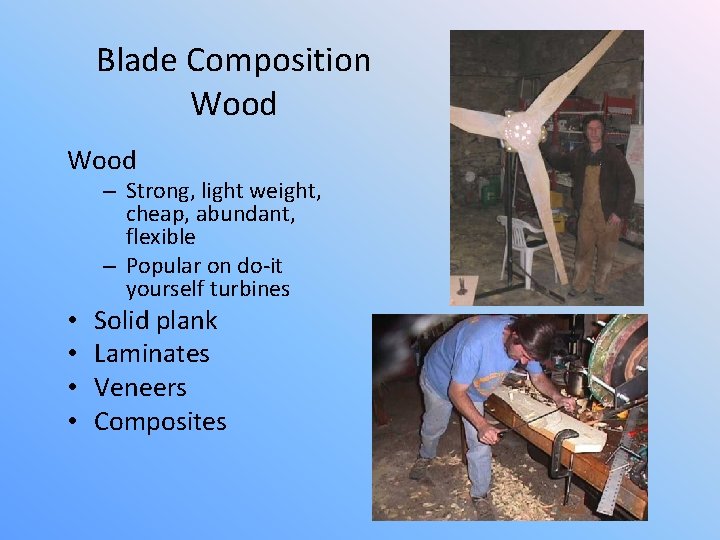 Blade Composition
Wood

Wood
– Strong, light weight, cheap, abundant, flexible
– Popular on do-it yourself turbines

• Solid plank
• Laminates
• Veneers
• Composites